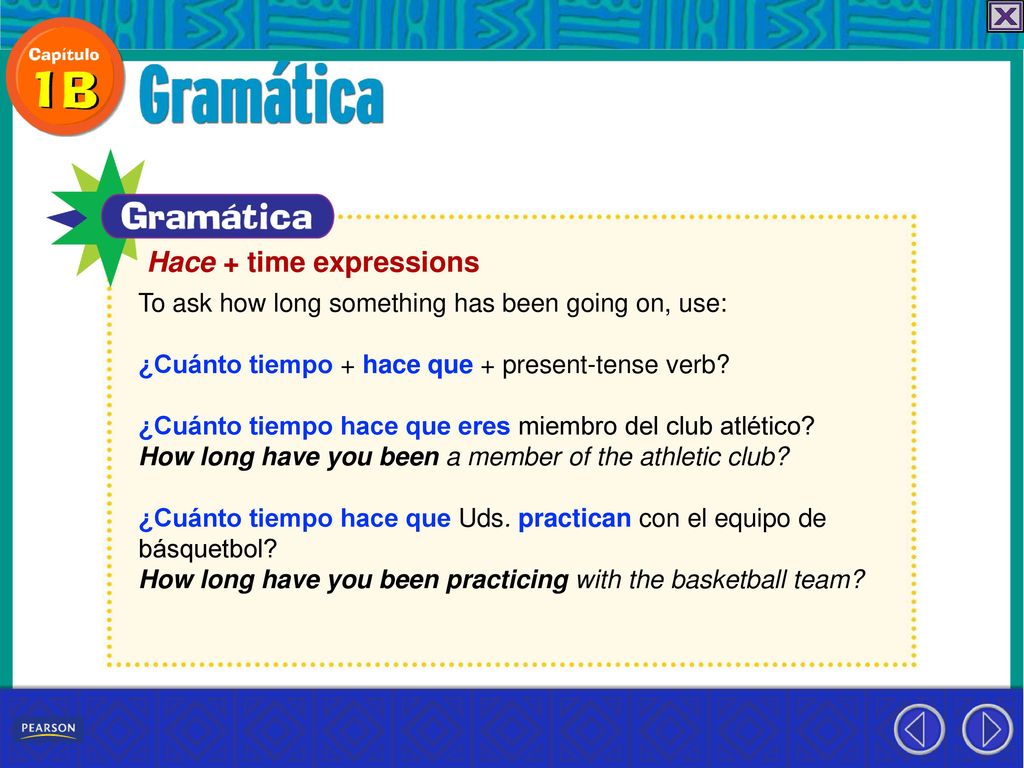 Capítulo
1B

Gramática

Gramática

Hace + time expressions

To ask how long something has been going on, use:

¿Cuánto tiempo + hace que + present-tense verb?

¿Cuánto tiempo hace que eres miembro del club atlético?
How long have you been a member of the athletic club?

¿Cuánto tiempo hace que Uds. practican con el equipo de básquetbol?
How long have you been practicing with the basketball team?

PEARSON